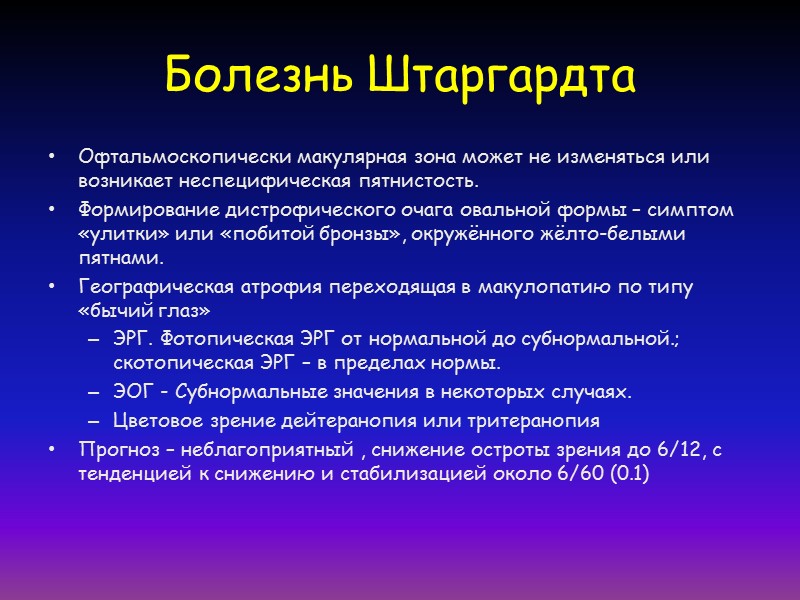 Болезнь Штаргардта

• Офтальмоскопически макулярная зона может не изменяться или возникает неспецифическая пятнистость.
• Формирование дистрофического очага овальной формы – симптом «улитки» или «побитой бронзы», окружённого жёлто-белыми пятнами.
• Географическая атрофия переходящая в макулопатию по типу «бычий глаз»
– ЭРГ. Фотопическая ЭРГ от нормальной до субнормальной.; скотопическая ЭРГ – в пределах нормы.
– ЭОГ - Субнормальные значения в некоторых случаях.
– Цветовое зрение дейтеранопия или тритеранопия
• Прогноз – неблагоприятный , снижение остроты зрения до 6/12, с тенденцией к снижению и стабилизацией около 6/60 (0.1)